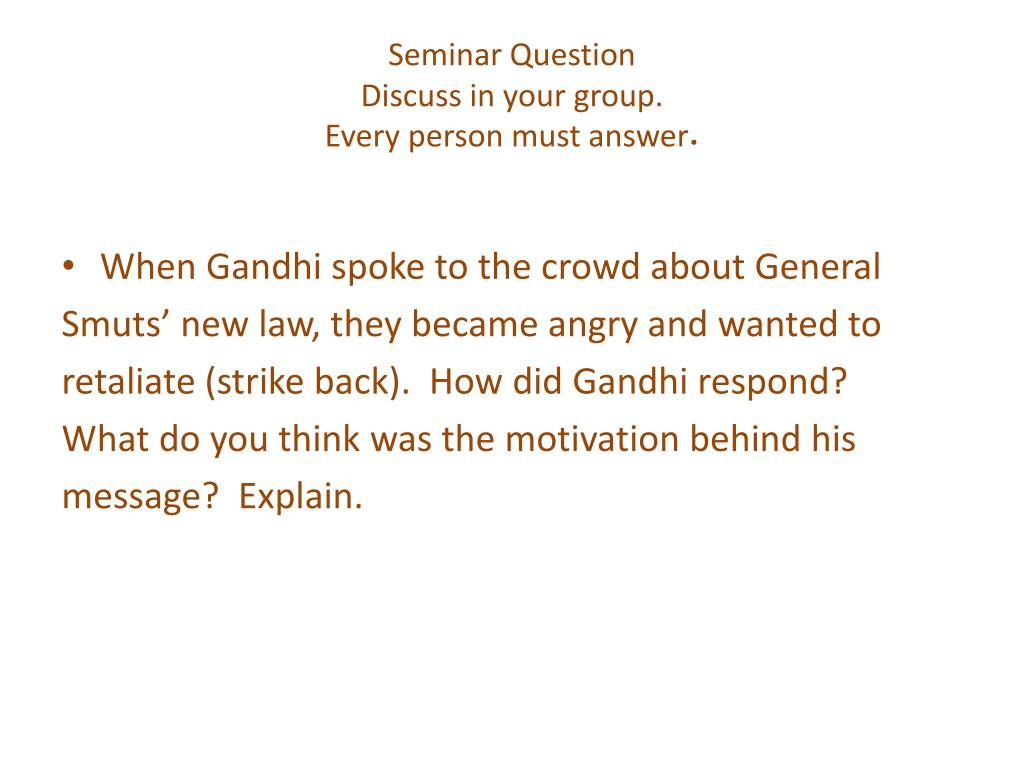 Seminar Question
Discuss in your group.
Every person must answer.

• When Gandhi spoke to the crowd about General Smuts’ new law, they became angry and wanted to retaliate (strike back). How did Gandhi respond? What do you think was the motivation behind his message? Explain.